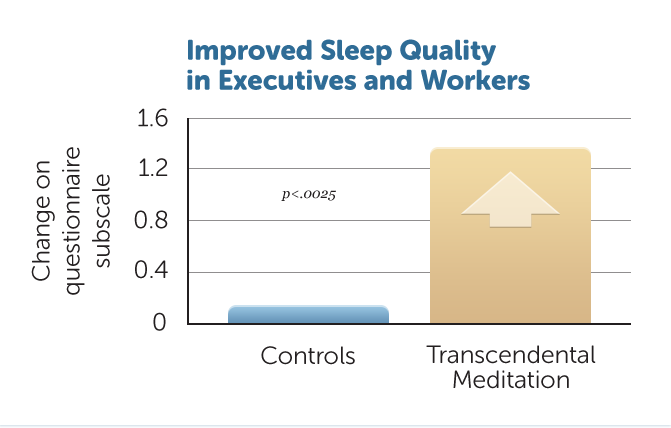 Improved Sleep Quality in Executives and Workers

Change on questionnaire subscale

1.6
1.2
0.8
0.4
0

p<.0025

Controls

Transcendental Meditation